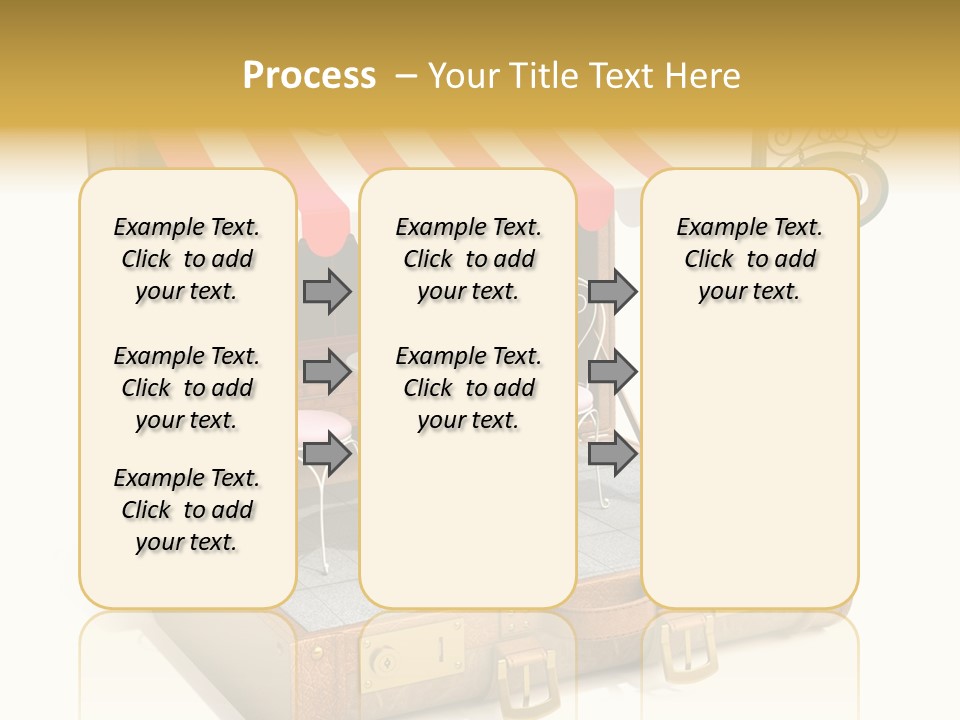 Process – Your Title Text Here

Example Text. Click to add your text.

Example Text. Click to add your text.

Example Text. Click to add your text.

Example Text. Click to add your text.

Example Text. Click to add your text.

Example Text. Click to add your text.